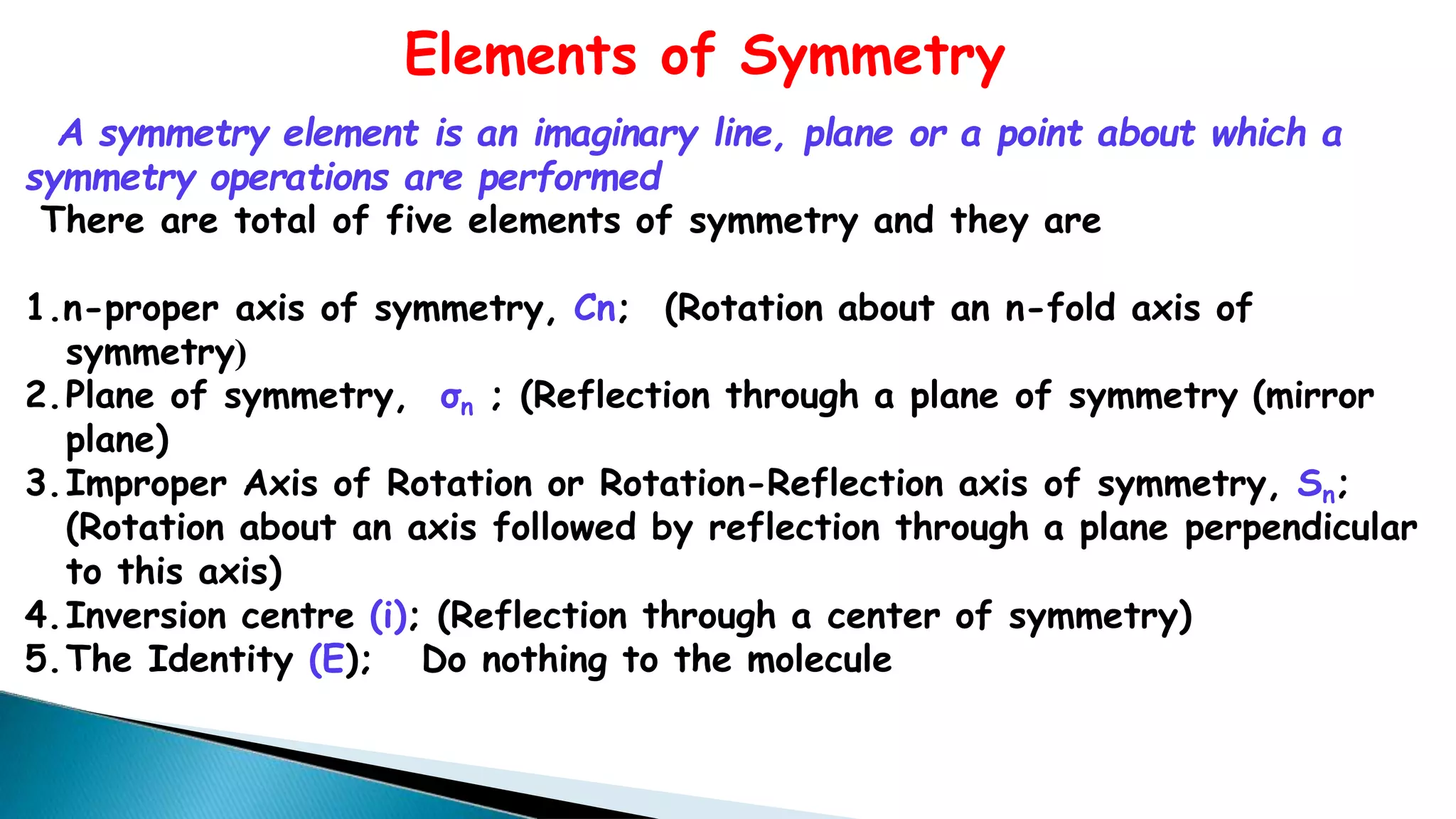 Elements of Symmetry

A symmetry element is an imaginary line, plane or a point about which a symmetry operations are performed

There are total of five elements of symmetry and they are

1. n-proper axis of symmetry, Cn; (Rotation about an n-fold axis of symmetry)
2. Plane of symmetry, $\sigma_n$ ; (Reflection through a plane of symmetry (mirror plane)
3. Improper Axis of Rotation or Rotation-Reflection axis of symmetry, $S_n$; (Rotation about an axis followed by reflection through a plane perpendicular to this axis)
4. Inversion centre (i); (Reflection through a center of symmetry)
5. The Identity (E); Do nothing to the molecule